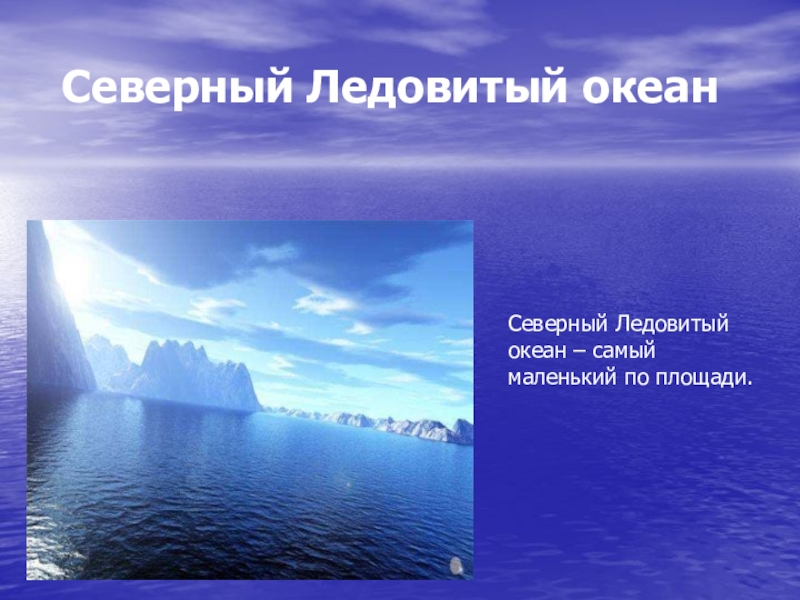 Северный Ледовитый океан

Северный Ледовитый океан – самый маленький по площади.